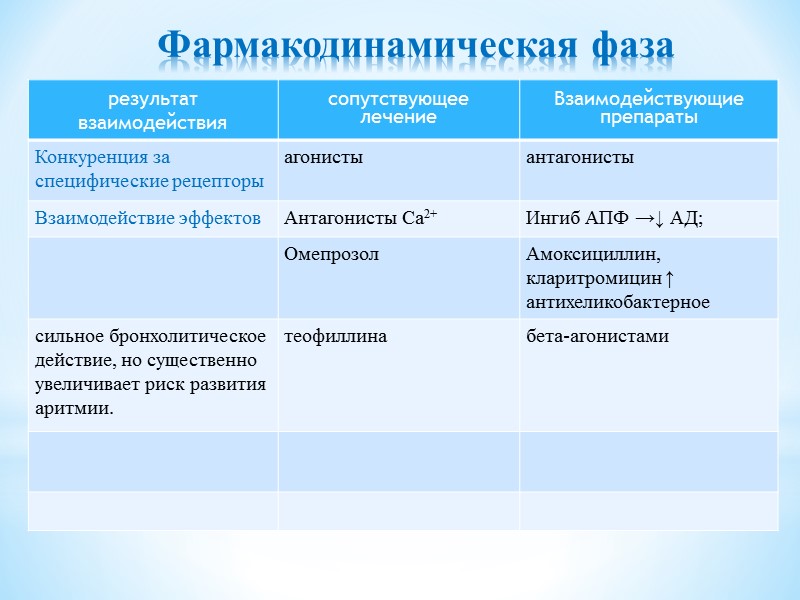 Фармакодинамическая фаза

| результат взаимодействия | сопутствующее лечение | Взаимодействующие препараты |
|---|---|---|
| Конкуренция за специфические рецепторы | агонисты | антагонисты |
| Взаимодействие эффектов | Антагонисты $Ca^{2+}$ | Ингиб АПФ →↓ АД; |
| | Омепрозол | Амоксициллин, кларитромицин ↑ антихеликобактерное |
| сильное бронхолитическое действие, но существенно увеличивает риск развития аритмии. | теофиллина | бета-агонистами |
| | | |
| | | |